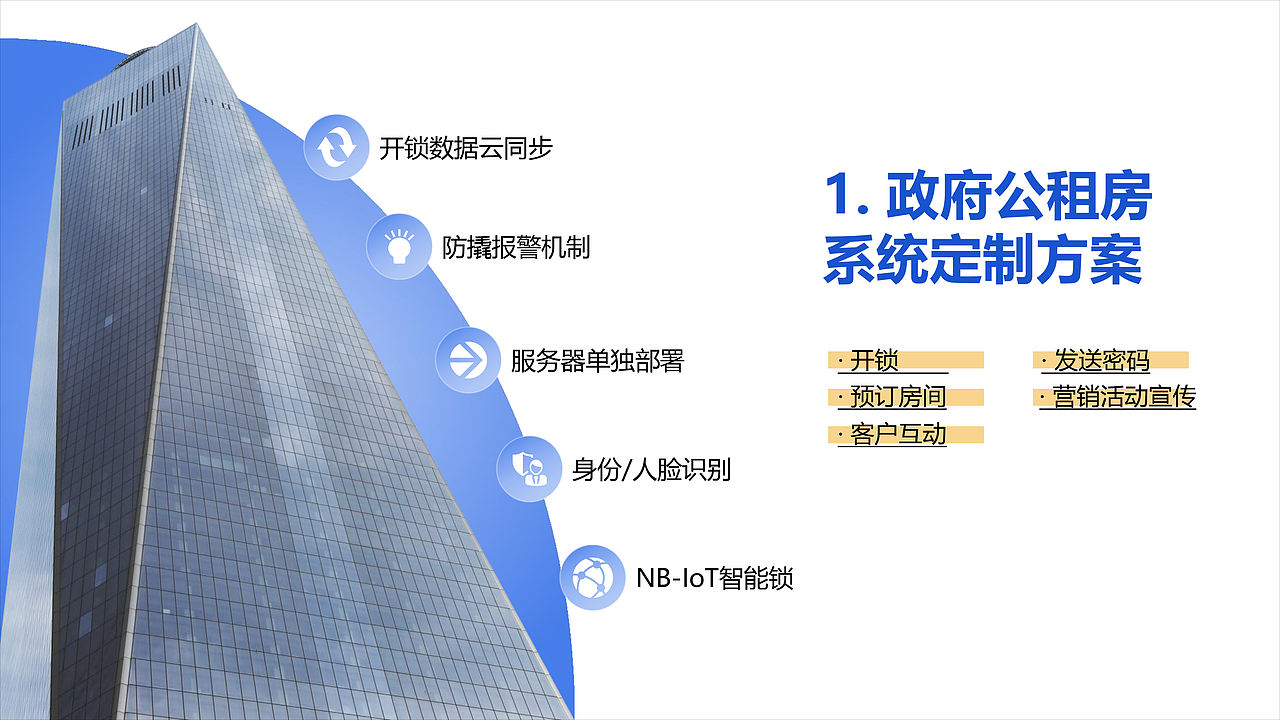 开锁数据云同步

防撬报警机制

服务器单独部署

身份/人脸识别

NB-IoT智能锁

1. 政府公租房系统定制方案

· 开锁
· 预订房间
· 客户互动

· 发送密码
· 营销活动宣传